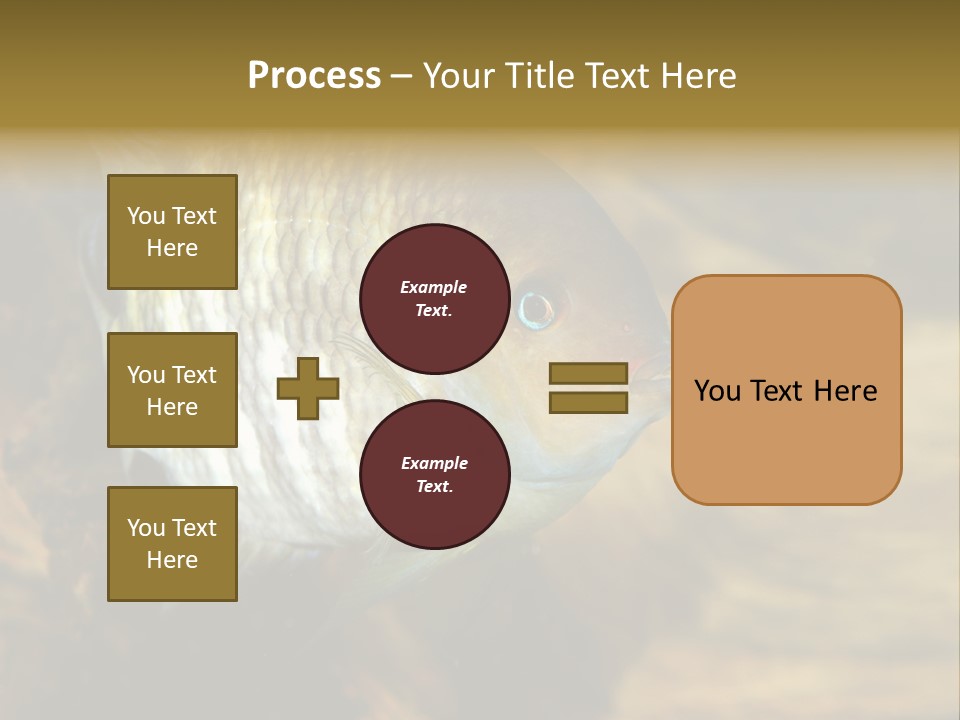 Process – Your Title Text Here

You Text Here

You Text Here

You Text Here

Example Text.

Example Text.

You Text Here